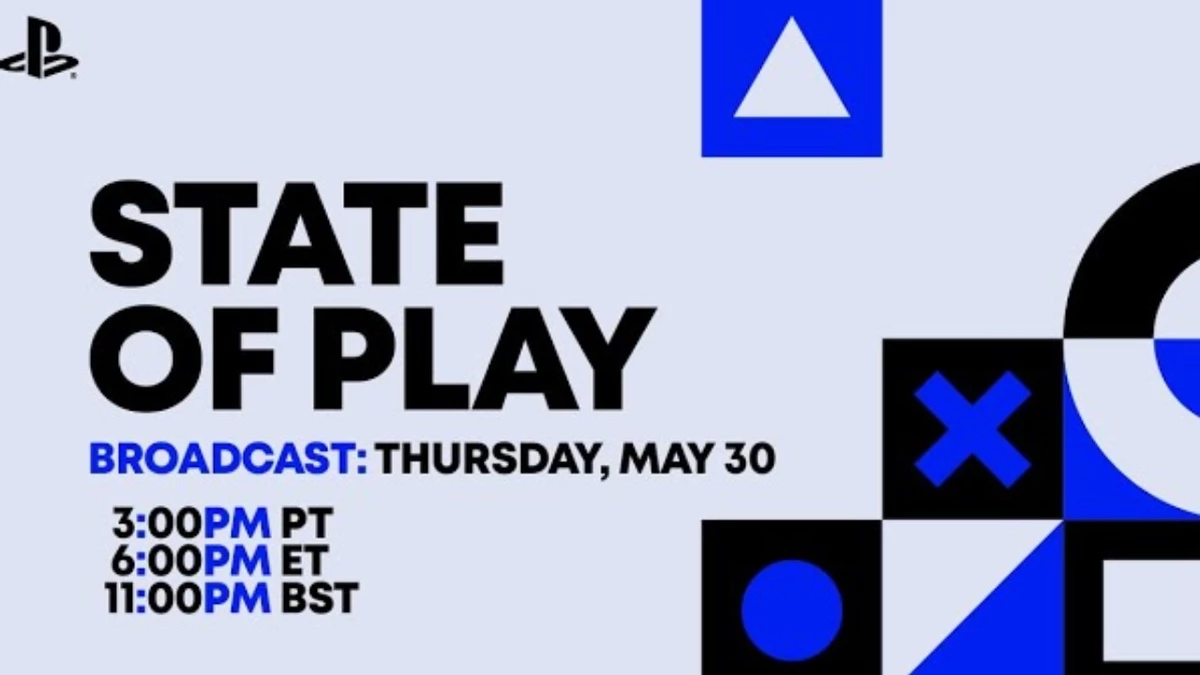 STATE OF PLAY

BROADCAST: THURSDAY, MAY 30

3:00PM PT
6:00PM ET
11:00PM BST